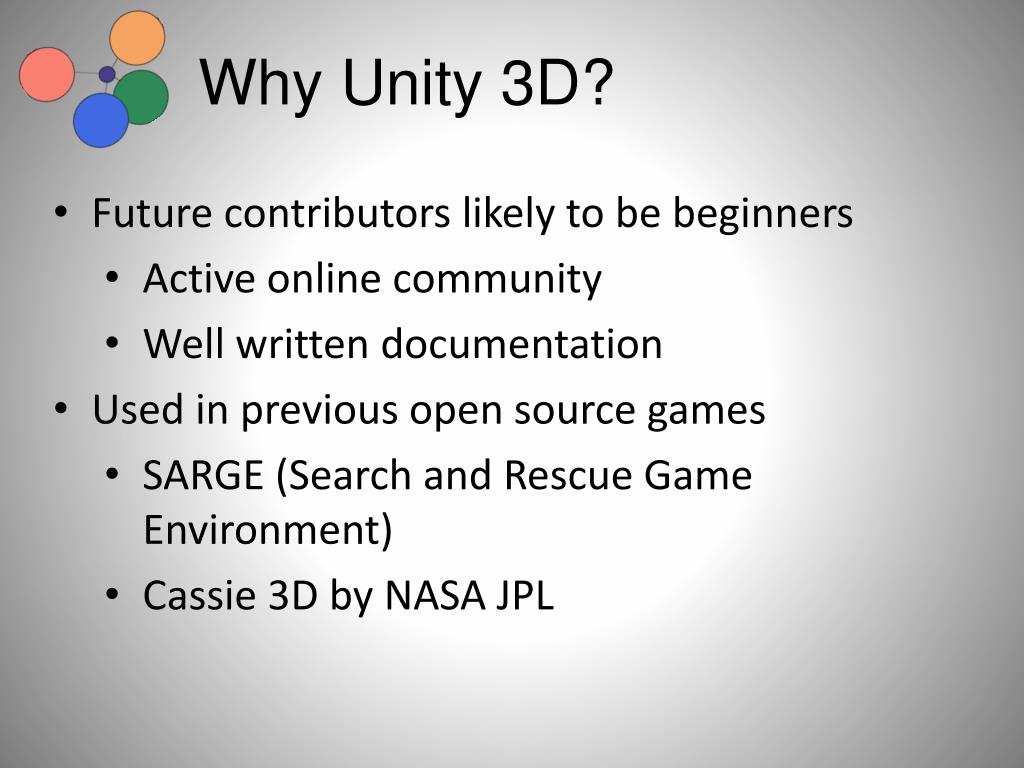 Why Unity 3D?

• Future contributors likely to be beginners
  • Active online community
  • Well written documentation
• Used in previous open source games
  • SARGE (Search and Rescue Game Environment)
  • Cassie 3D by NASA JPL